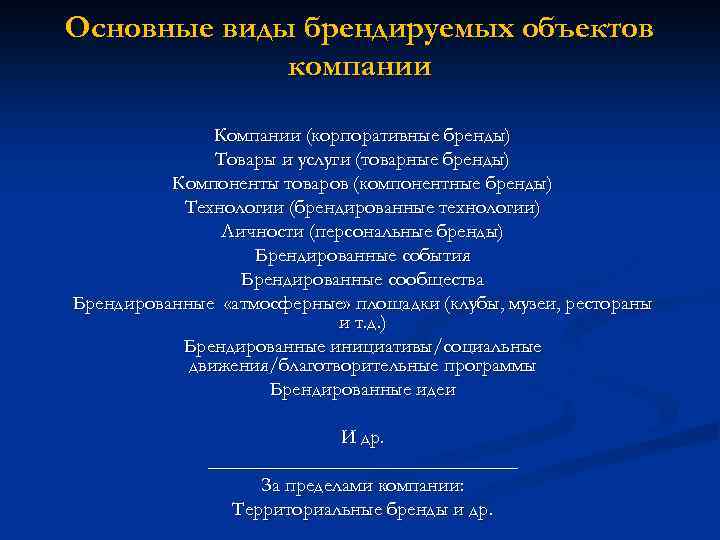 Основные виды брендируемых объектов компании

Компании (корпоративные бренды)
Товары и услуги (товарные бренды)
Компоненты товаров (компонентные бренды)
Технологии (брендированные технологии)
Личности (персональные бренды)
Брендированные события
Брендированные сообщества
Брендированные «атмосферные» площадки (клубы, музеи, рестораны и т.д.)
Брендированные инициативы/социальные движения/благотворительные программы
Брендированные идеи

И др.

За пределами компании:
Территориальные бренды и др.